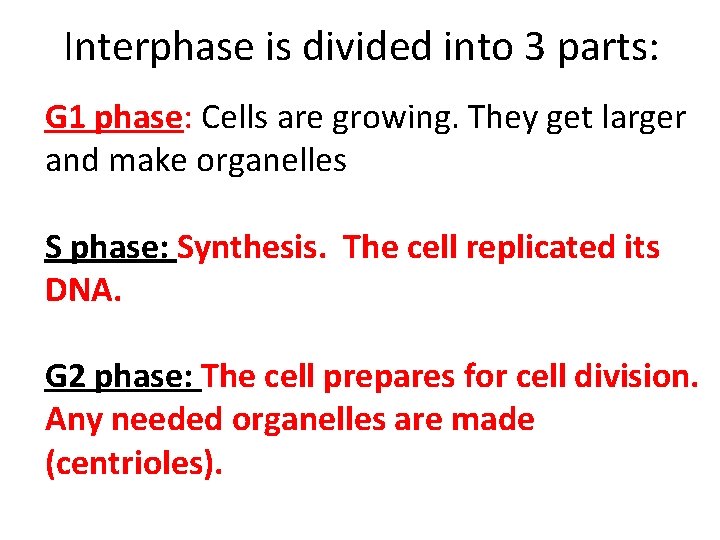 Interphase is divided into 3 parts:

G1 phase: Cells are growing. They get larger and make organelles

S phase: Synthesis. The cell replicated its DNA.

G2 phase: The cell prepares for cell division. Any needed organelles are made (centrioles).